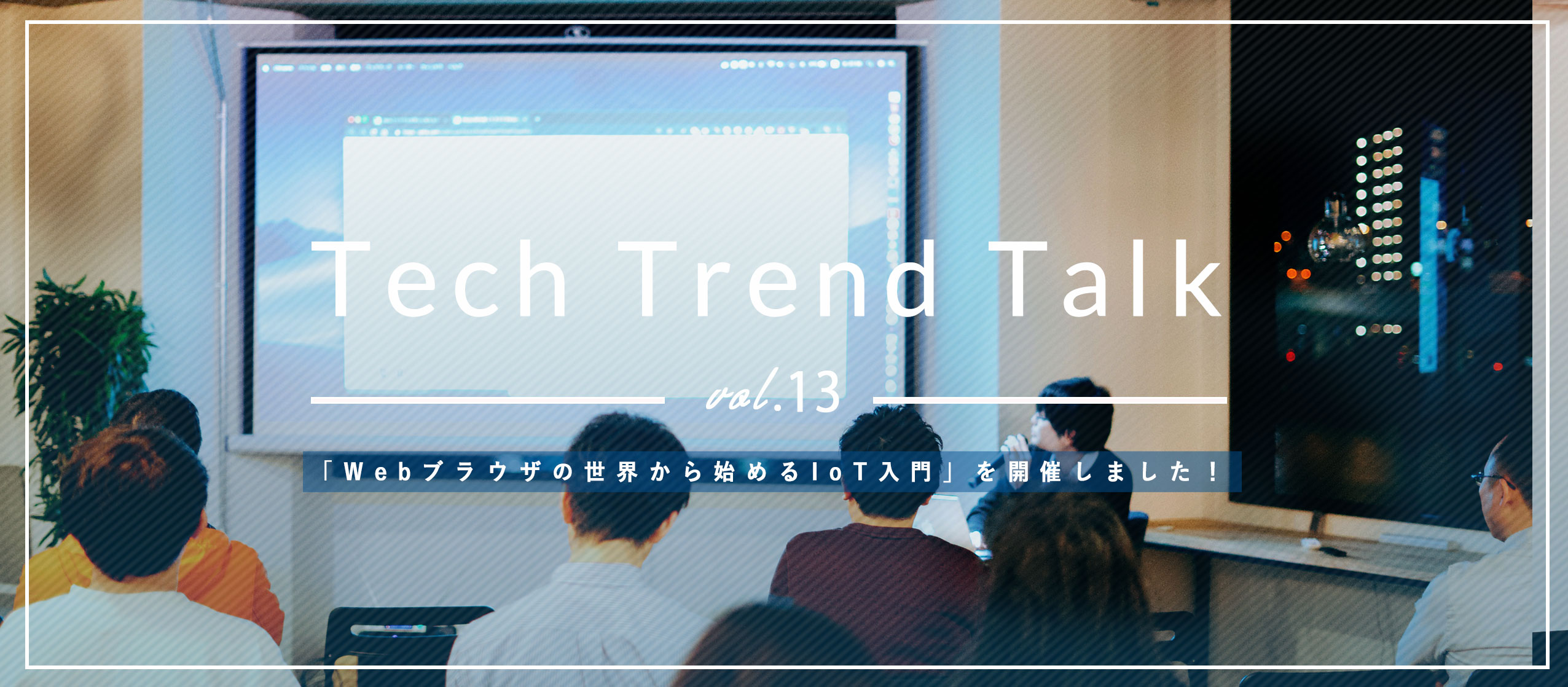 Tech Trend Talk

vol.13

「Webブラウザの世界から始めるIoT入門」を開催しました！